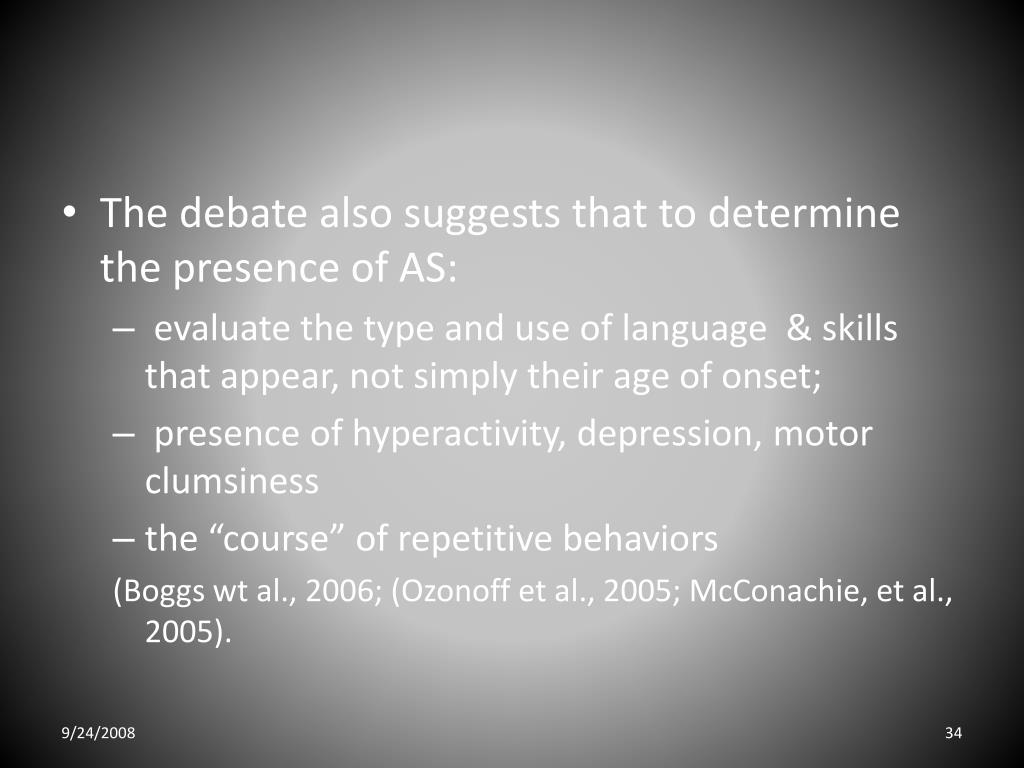 • The debate also suggests that to determine the presence of AS:

– evaluate the type and use of language & skills that appear, not simply their age of onset;

– presence of hyperactivity, depression, motor clumsiness

– the “course” of repetitive behaviors

(Boggs wt al., 2006; (Ozonoff et al., 2005; McConachie, et al., 2005).

9/24/2008

34